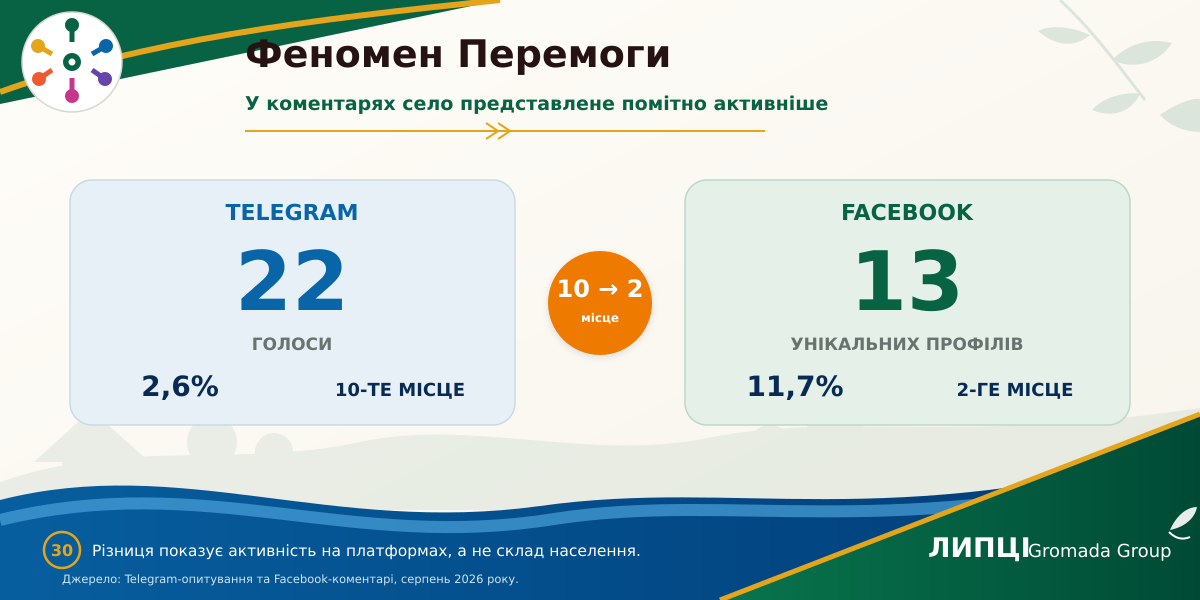 Феномен Перемоги

У коментарях село представлене помітно активніше

TELEGRAM

22

ГОЛОСИ

2,6%

10-ТЕ МІСЦЕ

10 → 2
місце

FACEBOOK

13

УНІКАЛЬНИХ ПРОФІЛІВ

11,7%

2-ГЕ МІСЦЕ

30 Різниця показує активність на платформах, а не склад населення.

Джерело: Telegram-опитування та Facebook-коментарі, серпень 2026 року.

ЛИПЦІ Gromada Group